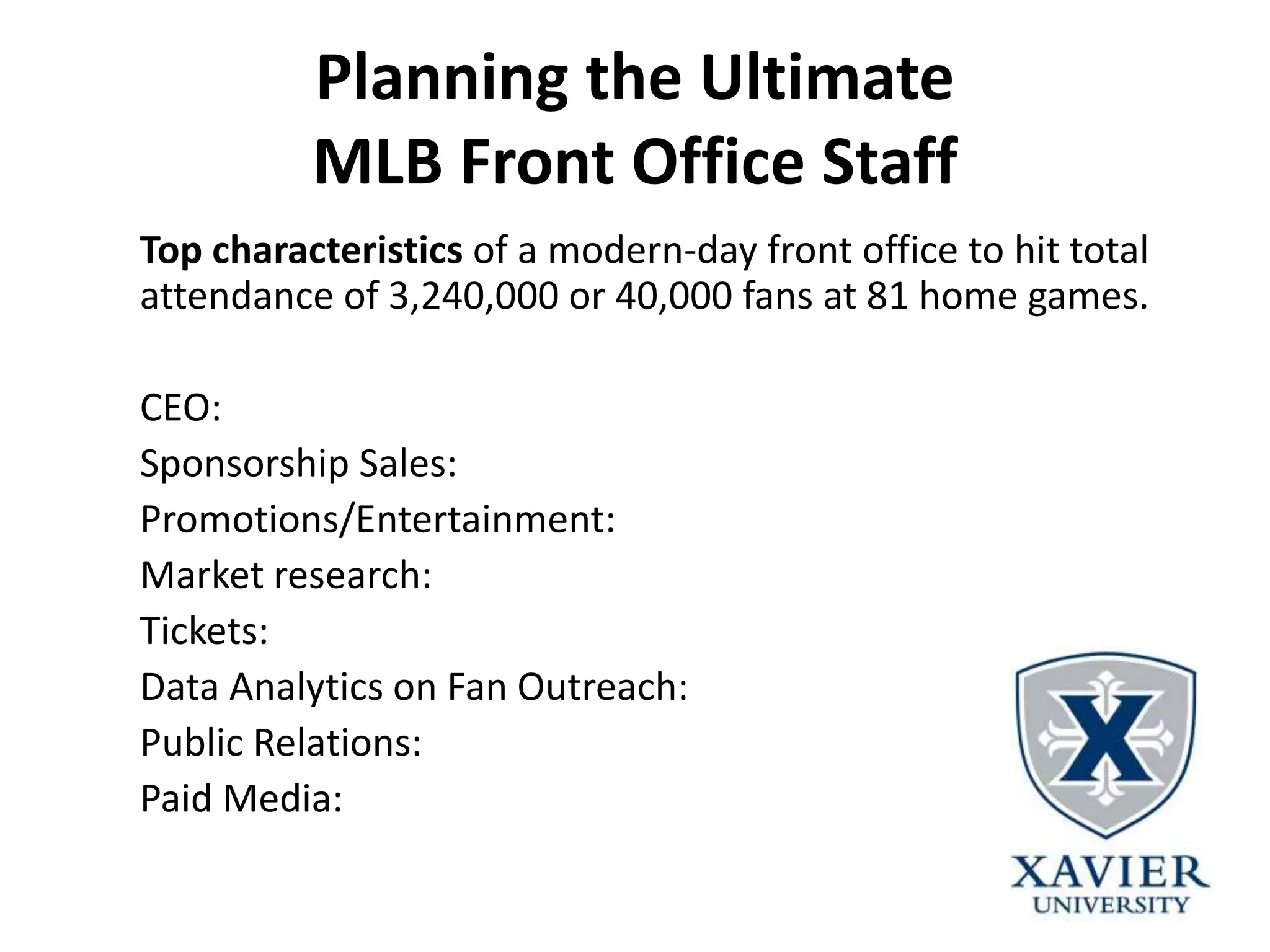 Planning the Ultimate
MLB Front Office Staff

Top characteristics of a modern-day front office to hit total attendance of 3,240,000 or 40,000 fans at 81 home games.

CEO:
Sponsorship Sales:
Promotions/Entertainment:
Market research:
Tickets:
Data Analytics on Fan Outreach:
Public Relations:
Paid Media:

X
XAVIER
UNIVERSITY